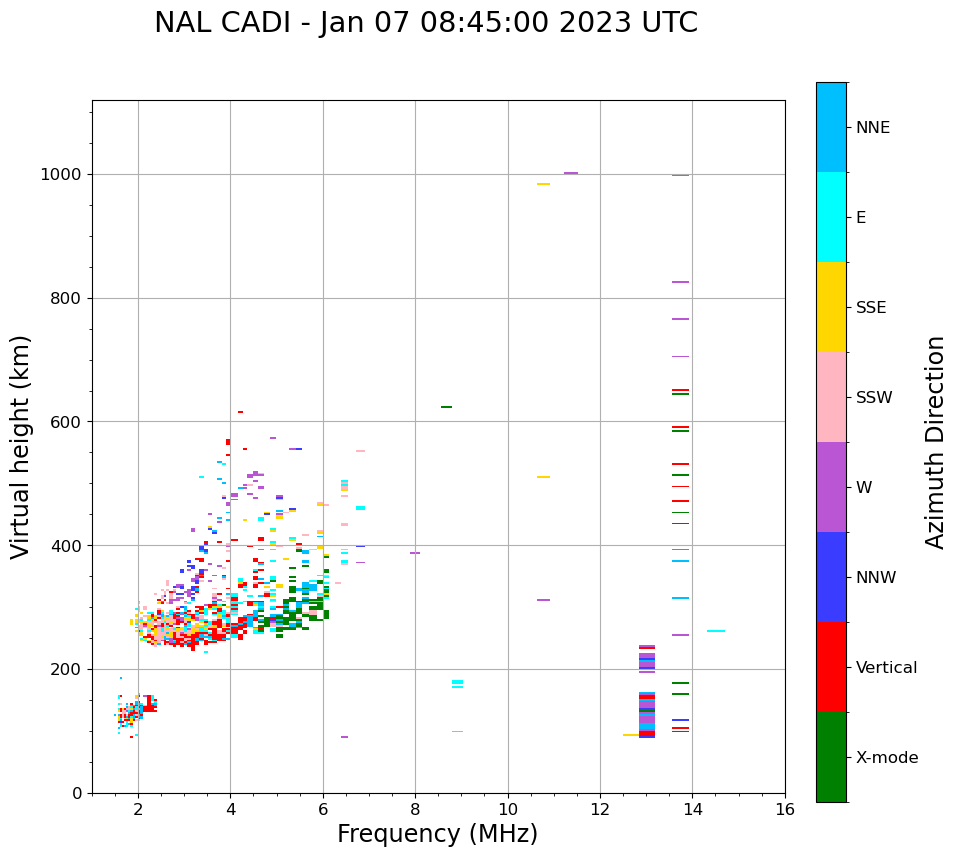 NAL CADI - Jan 07 08:45:00 2023 UTC

Virtual height (km)

1000
800
600
400
200
0

2
4
6
8
10
12
14
16

Frequency (MHz)

NNE
E
SSE
SSW
W
NNW
Vertical
X-mode

Azimuth Direction